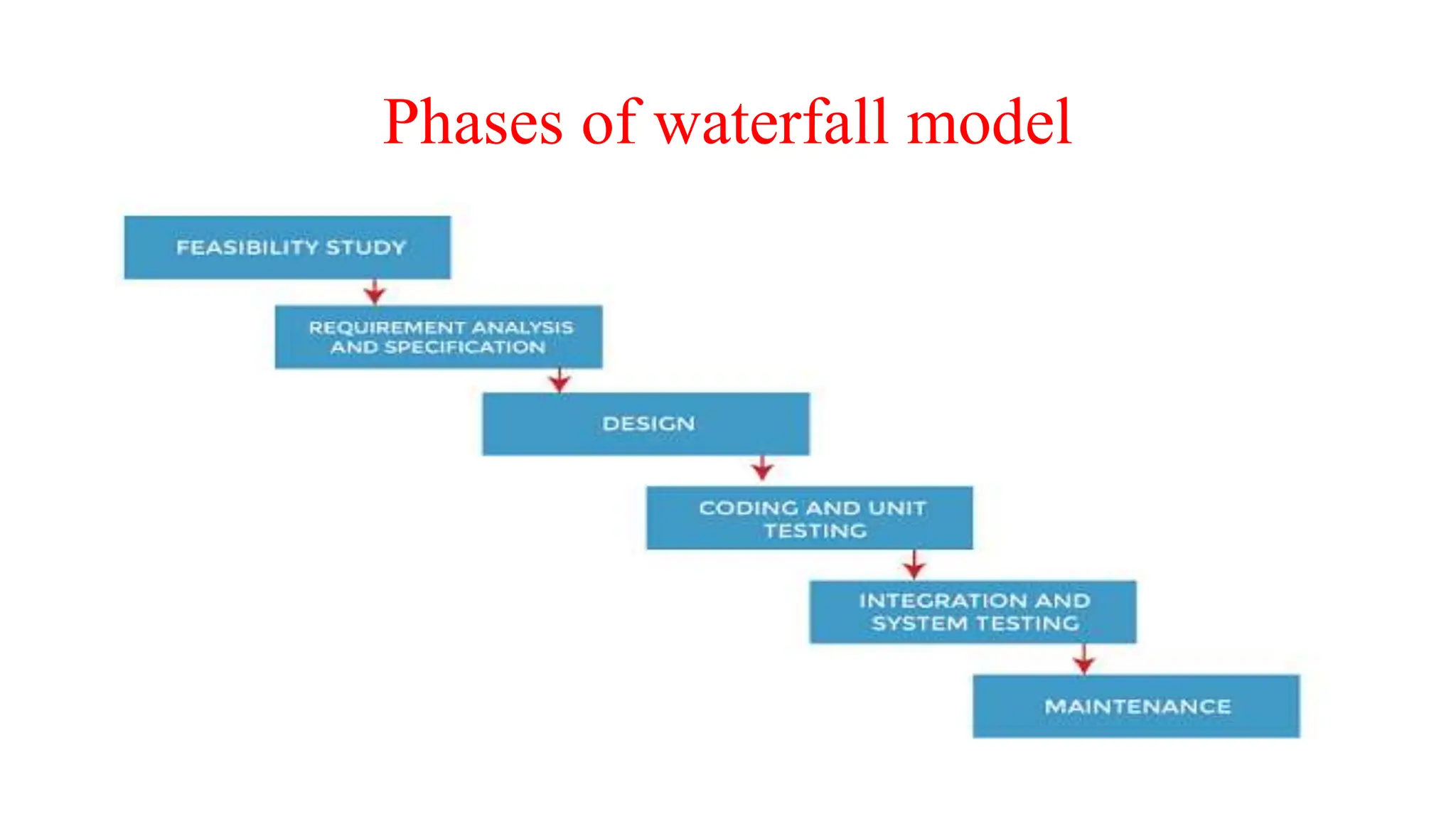 Phases of waterfall model

FEASIBILITY STUDY

REQUIREMENT ANALYSIS AND SPECIFICATION

DESIGN

CODING AND UNIT TESTING

INTEGRATION AND SYSTEM TESTING

MAINTENANCE